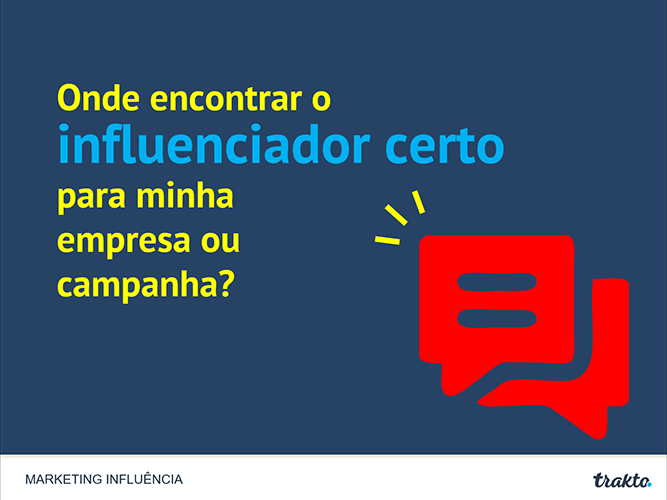 Onde encontrar o
influenciador certo
para minha
empresa ou
campanha?

MARKETING INFLUÊNCIA

trakto.